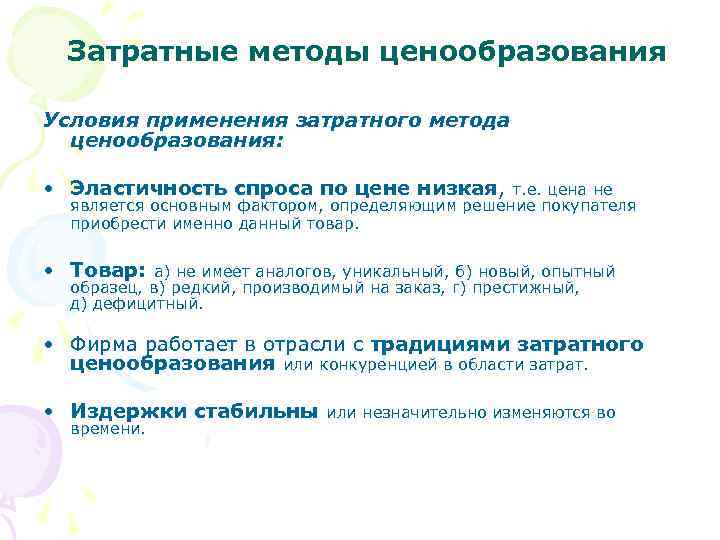 Затратные методы ценообразования

Условия применения затратного метода ценообразования:

• Эластичность спроса по цене низкая, т.е. цена не является основным фактором, определяющим решение покупателя приобрести именно данный товар.

• Товар: а) не имеет аналогов, уникальный, б) новый, опытный образец, в) редкий, производимый на заказ, г) престижный, д) дефицитный.

• Фирма работает в отрасли с традициями затратного ценообразования или конкуренцией в области затрат.

• Издержки стабильны или незначительно изменяются во времени.